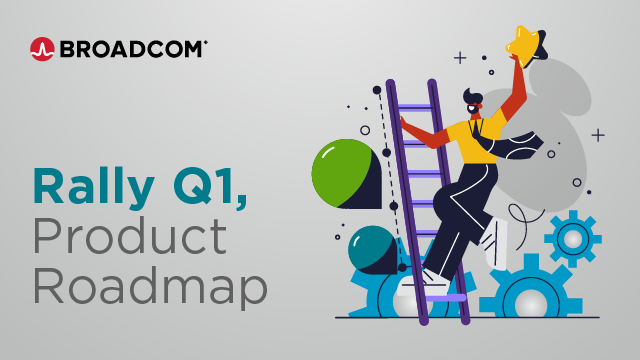 BROADCOM

Rally Q1,
Product
Roadmap